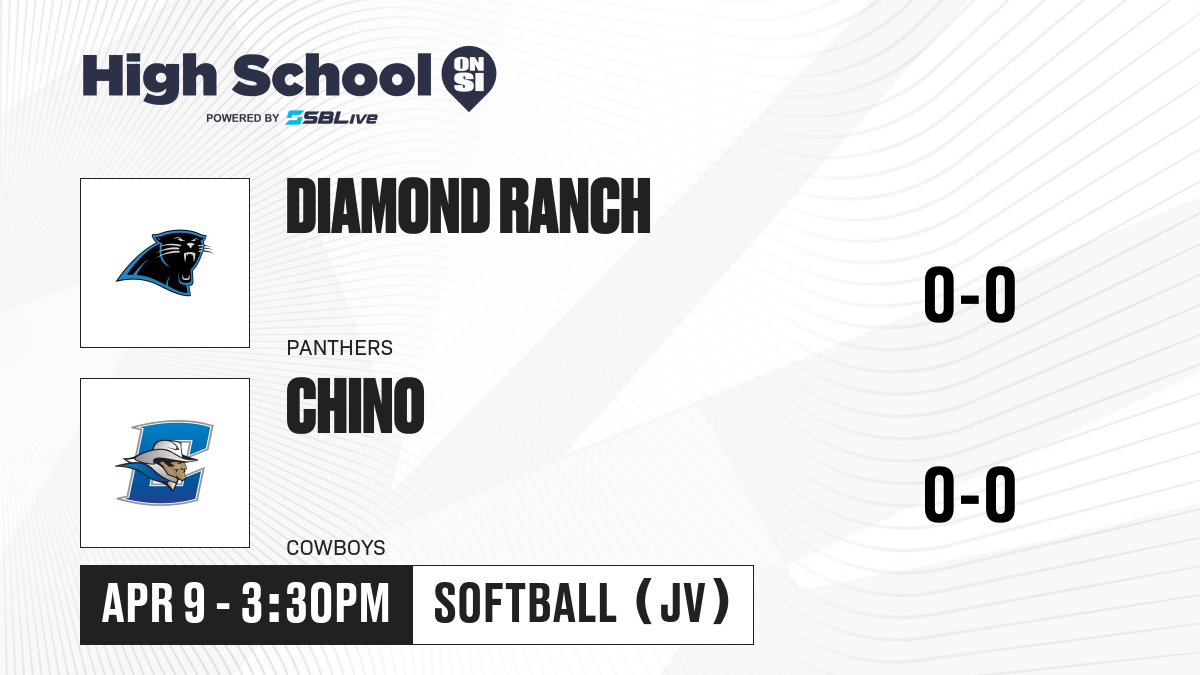 High School ON SI
POWERED BY SBLive

DIAMOND RANCH
PANTHERS
0-0

CHINO
COWBOYS
0-0

APR 9 - 3:30PM
SOFTBALL (JV)